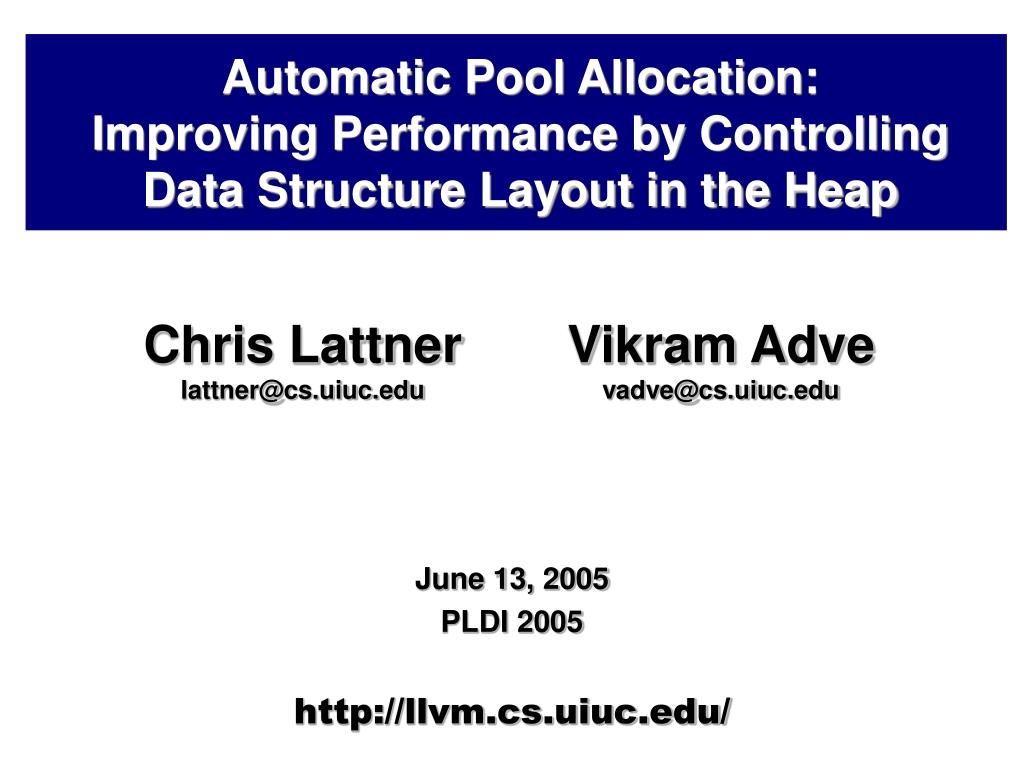 Automatic Pool Allocation:
Improving Performance by Controlling Data Structure Layout in the Heap

Chris Lattner
lattner@cs.uiuc.edu

Vikram Adve
vadve@cs.uiuc.edu

June 13, 2005
PLDI 2005

http://llvm.cs.uiuc.edu/